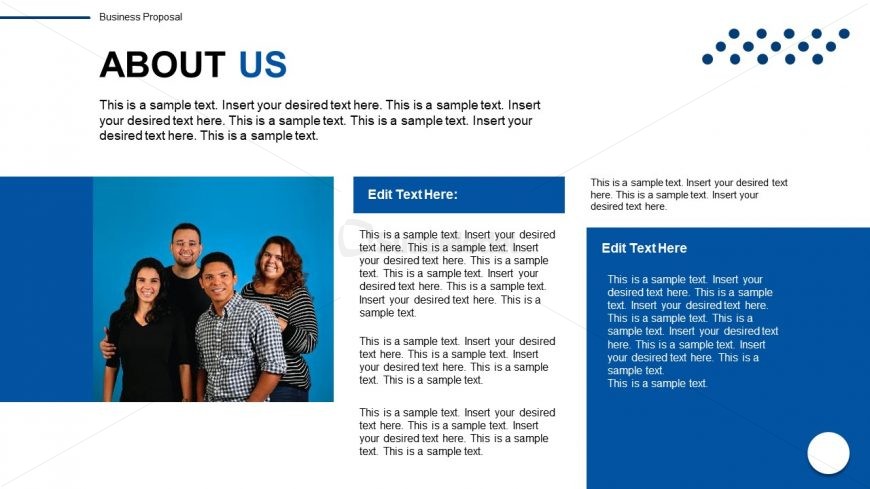 Business Proposal

ABOUT US

This is a sample text. Insert your desired text here. This is a sample text. Insert your desired text here. This is a sample text. This is a sample text. Insert your desired text here. This is a sample text.

Edit Text Here:

This is a sample text. Insert your desired text here. This is a sample text. Insert your desired text here. This is a sample text. This is a sample text. Insert your desired text here. This is a sample text. Insert your desired text here. This is a sample text.

This is a sample text. Insert your desired text here. This is a sample text. Insert your desired text here. This is a sample text. This is a sample text.

This is a sample text. Insert your desired text here. This is a sample text. Insert your desired text here. This is a sample text. This is a sample text.

This is a sample text. Insert your desired text here. This is a sample text. Insert your desired text here.

Edit Text Here

This is a sample text. Insert your desired text here. This is a sample text. Insert your desired text here. This is a sample text. This is a sample text. Insert your desired text here. This is a sample text. Insert your desired text here. This is a sample text.
This is a sample text.